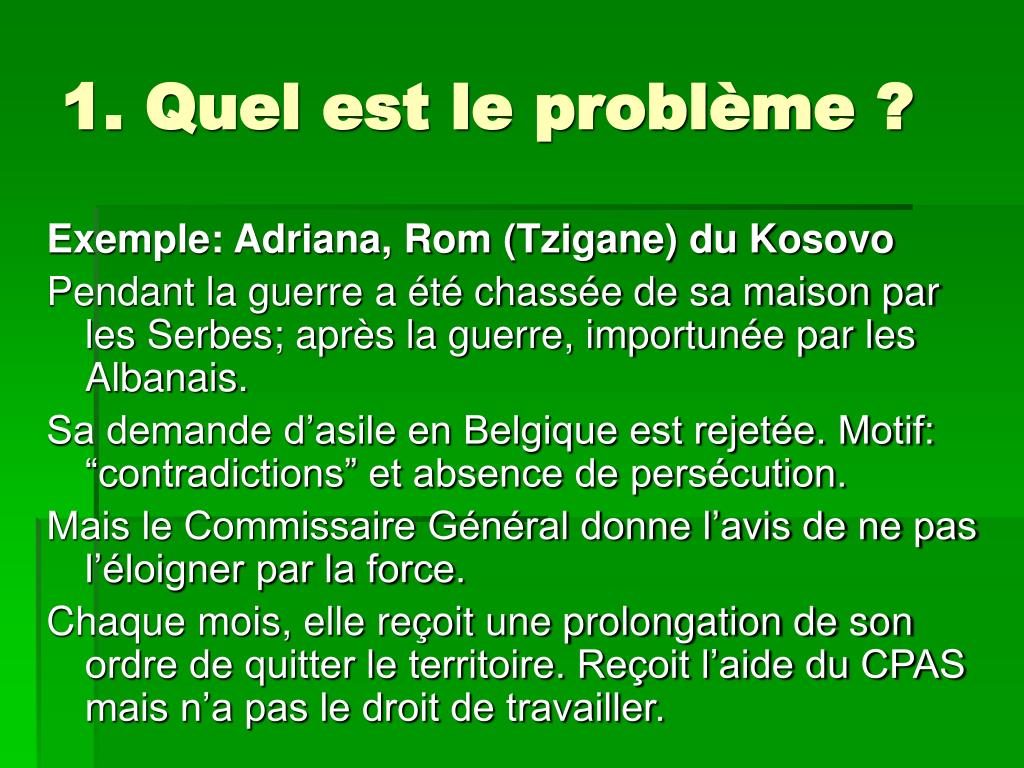 1. Quel est le problème ?

Exemple: Adriana, Rom (Tzigane) du Kosovo

Pendant la guerre a été chassée de sa maison par les Serbes; après la guerre, importunée par les Albanais.

Sa demande d’asile en Belgique est rejetée. Motif: “contradictions” et absence de persécution.

Mais le Commissaire Général donne l’avis de ne pas l’éloigner par la force.

Chaque mois, elle reçoit une prolongation de son ordre de quitter le territoire. Reçoit l’aide du CPAS mais n’a pas le droit de travailler.